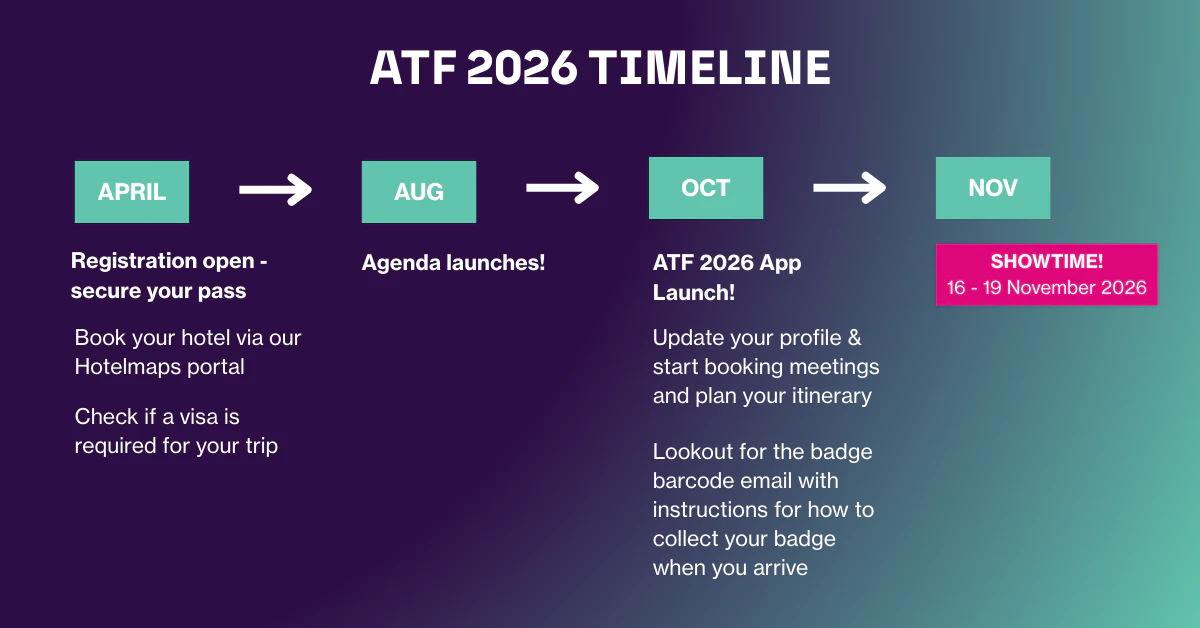 ATF 2026 TIMELINE

APRIL

Registration open - secure your pass

Book your hotel via our Hotelmaps portal

Check if a visa is required for your trip

AUG

Agenda launches!

OCT

ATF 2026 App Launch!

Update your profile & start booking meetings and plan your itinerary

Lookout for the badge barcode email with instructions for how to collect your badge when you arrive

NOV

SHOWTIME!
16 - 19 November 2026